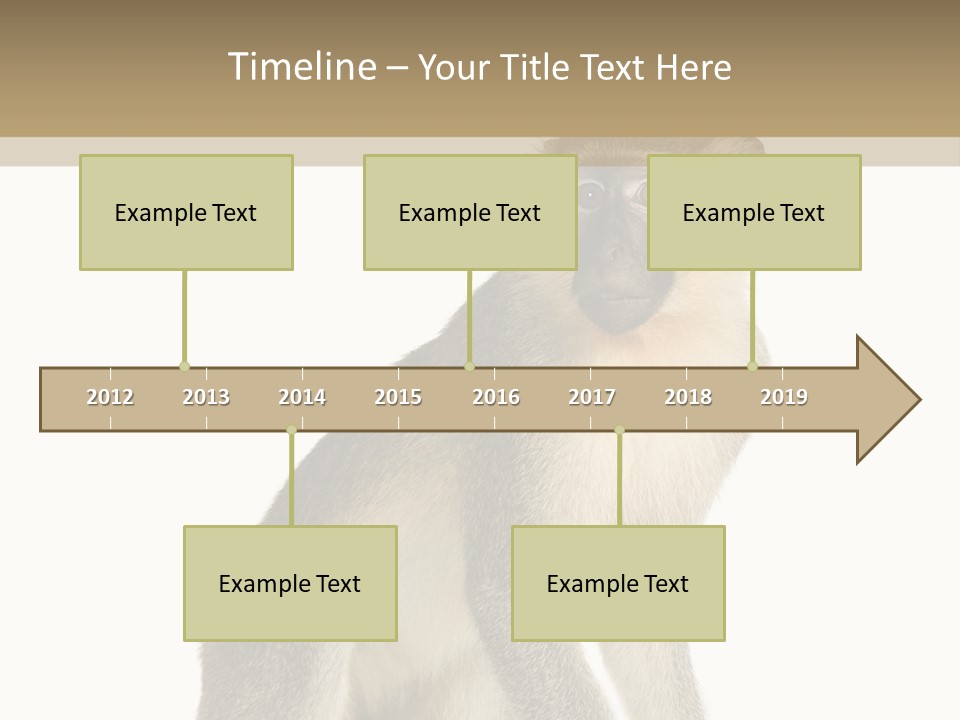 Timeline – Your Title Text Here

Example Text

Example Text

Example Text

2012 2013 2014 2015 2016 2017 2018 2019

Example Text

Example Text